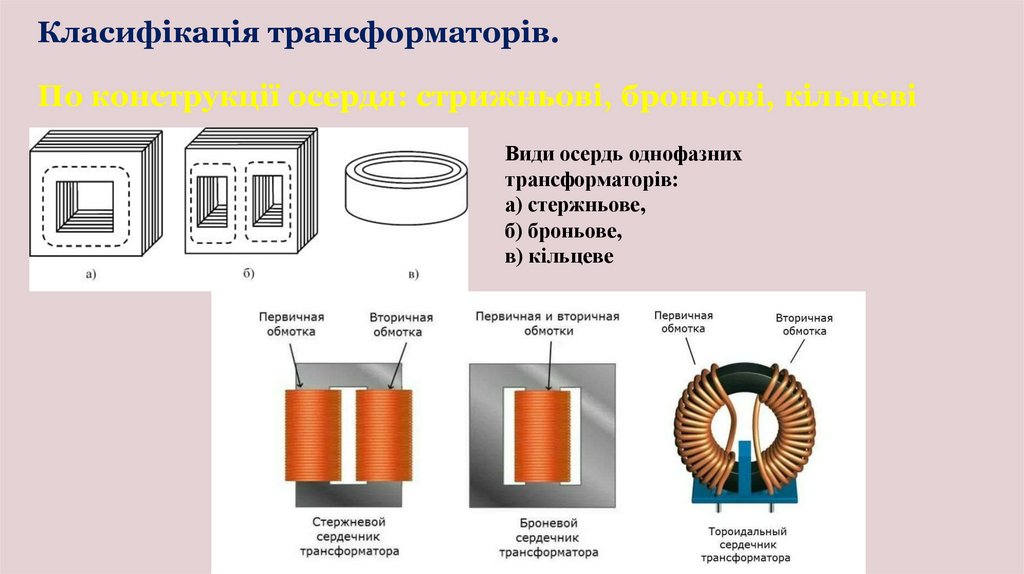 Класифікація трансформаторів.

По конструкції осердя: стрижньові, броньові, кільцеві

а)
б)
в)

Види осердь однофазних трансформаторів:
а) стержньове,
б) броньове,
в) кільцеве

Первичная обмотка
Вторичная обмотка
Стержневой сердечник трансформатора

Первичная и вторичная обмотки
Броневой сердечник трансформатора

Первичная обмотка
Вторичная обмотка
Тороидальный сердечник трансформатора